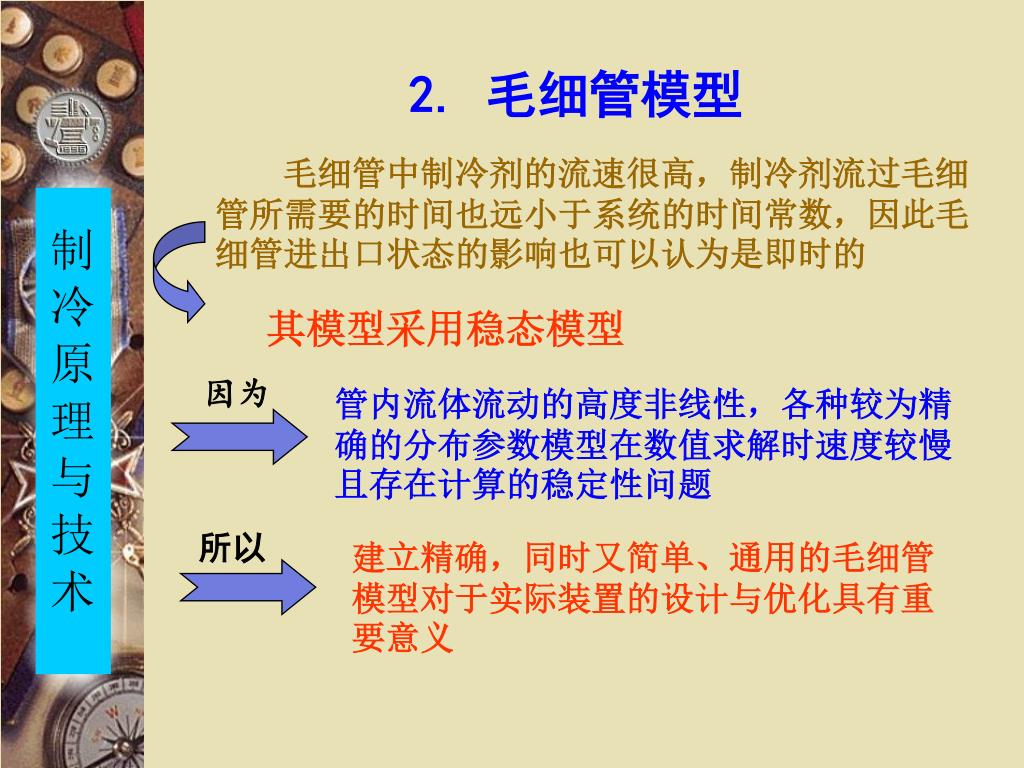 制冷原理与技术

2. 毛细管模型

毛细管中制冷剂的流速很高，制冷剂流过毛细管所需要的时间也远小于系统的时间常数，因此毛细管进出口状态的影响也可以认为是即时的

其模型采用稳态模型

因为

管内流体流动的高度非线性，各种较为精确的分布参数模型在数值求解时速度较慢且存在计算的稳定性问题

所以

建立精确，同时又简单、通用的毛细管模型对于实际装置的设计与优化具有重要意义